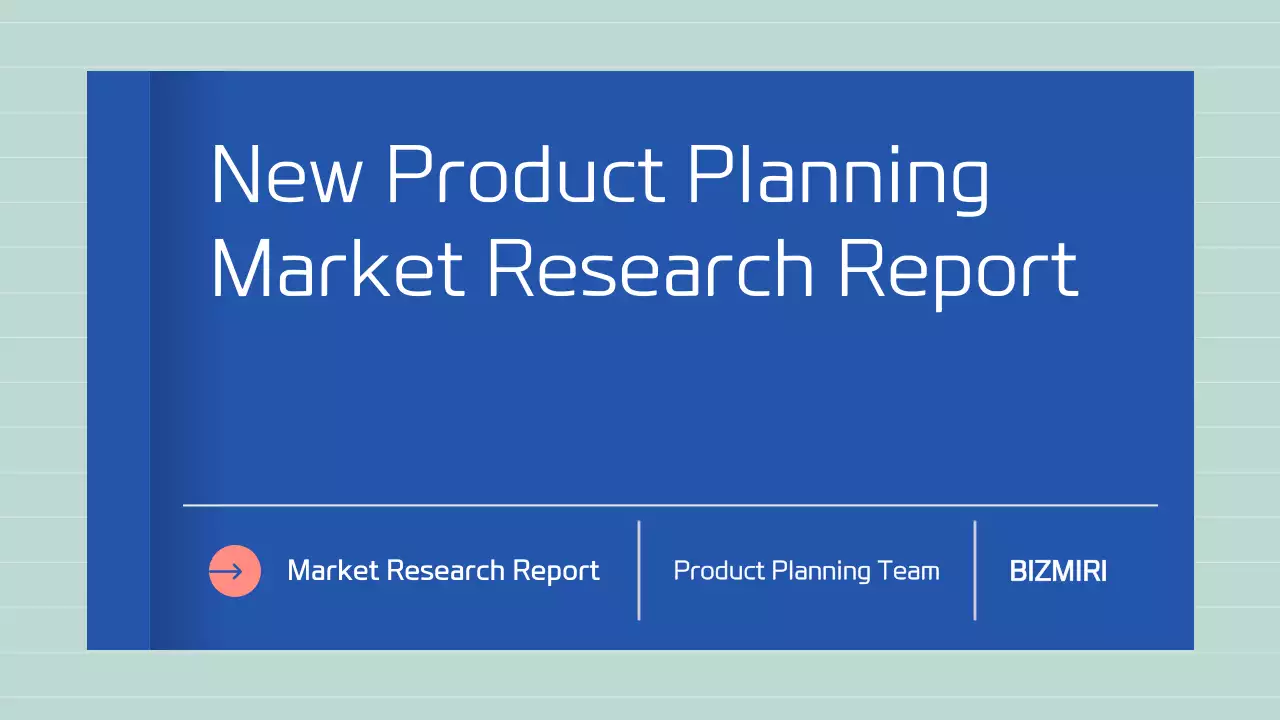 New Product Planning
Market Research Report

Market Research Report

Product Planning Team

BIZMIRI